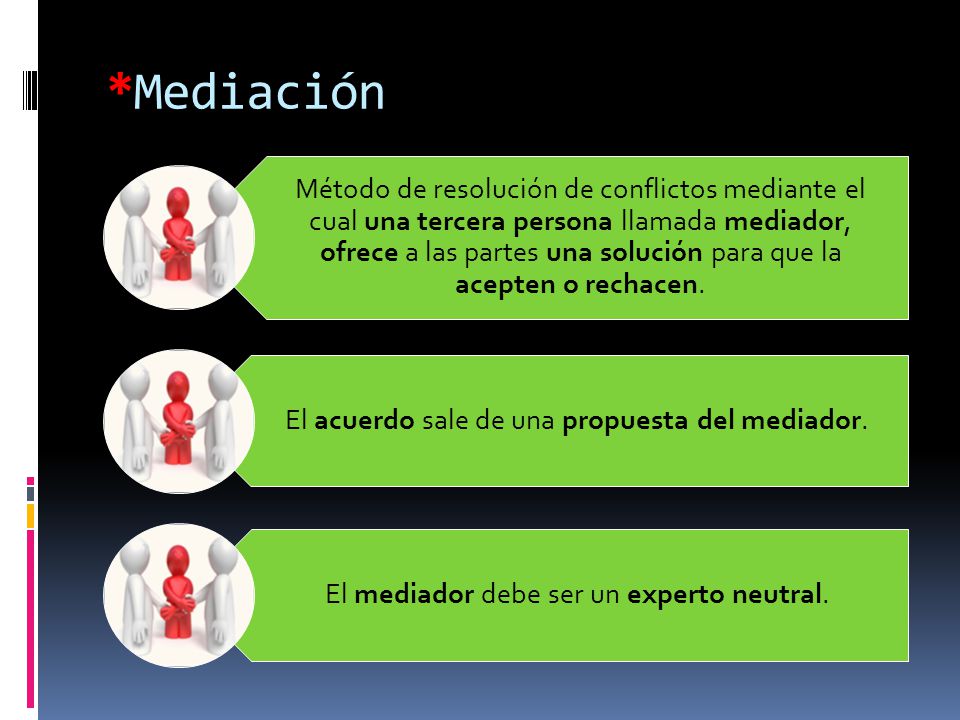 *Mediación

Método de resolución de conflictos mediante el cual una tercera persona llamada mediador, ofrece a las partes una solución para que la acepten o rechacen.

El acuerdo sale de una propuesta del mediador.

El mediador debe ser un experto neutral.